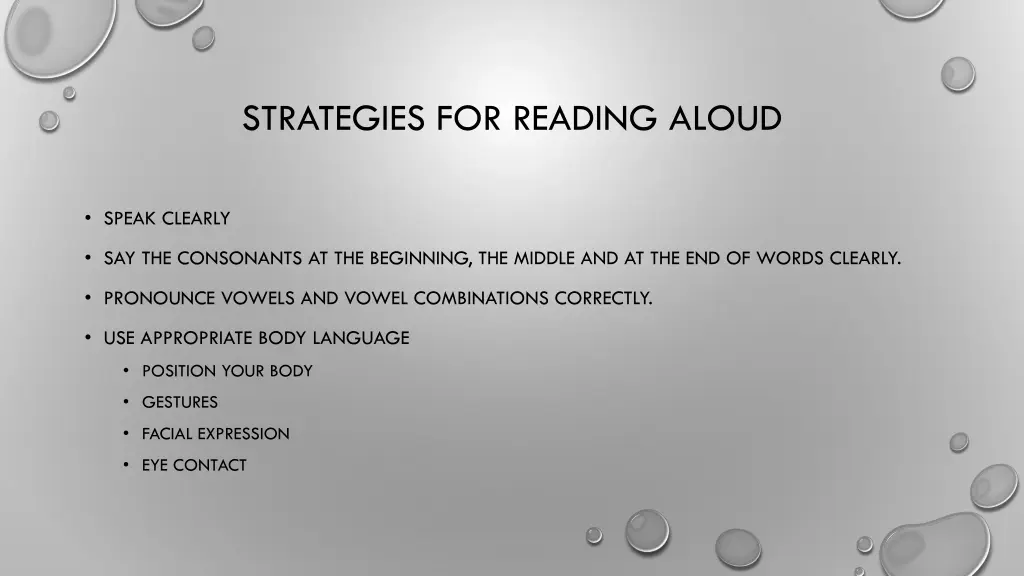 STRATEGIES FOR READING ALOUD

• SPEAK CLEARLY
• SAY THE CONSONANTS AT THE BEGINNING, THE MIDDLE AND AT THE END OF WORDS CLEARLY.
• PRONOUNCE VOWELS AND VOWEL COMBINATIONS CORRECTLY.
• USE APPROPRIATE BODY LANGUAGE
  • POSITION YOUR BODY
  • GESTURES
  • FACIAL EXPRESSION
  • EYE CONTACT